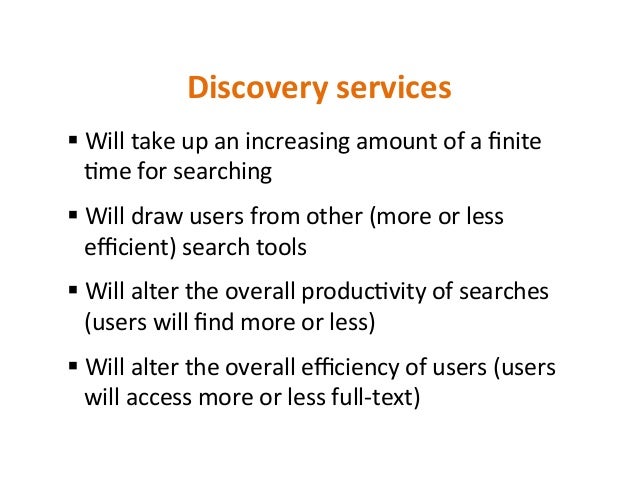 Discovery services

▪ Will take up an increasing amount of a finite time for searching

▪ Will draw users from other (more or less efficient) search tools

▪ Will alter the overall productivity of searches (users will find more or less)

▪ Will alter the overall efficiency of users (users will access more or less full-text)